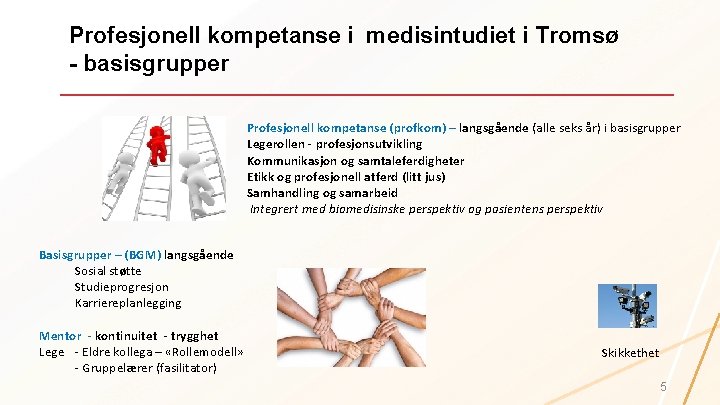 Profesjonell kompetanse i medisintudiet i Tromsø - basisgrupper

Profesjonell kompetanse (profkom) – langsgående (alle seks år) i basisgrupper
Legerollen - profesjonsutvikling
Kommunikasjon og samtaleferdigheter
Etikk og profesjonell atferd (litt jus)
Samhandling og samarbeid
Integrert med biomedisinske perspektiv og pasientens perspektiv

Basisgrupper – (BGM) langsgående
Sosial støtte
Studieprogresjon
Karriereplanlegging

Mentor - kontinuitet - trygghet
Lege - Eldre kollega – «Rollemodell»
- Gruppelærer (fasilitator)

Skikkethet

5